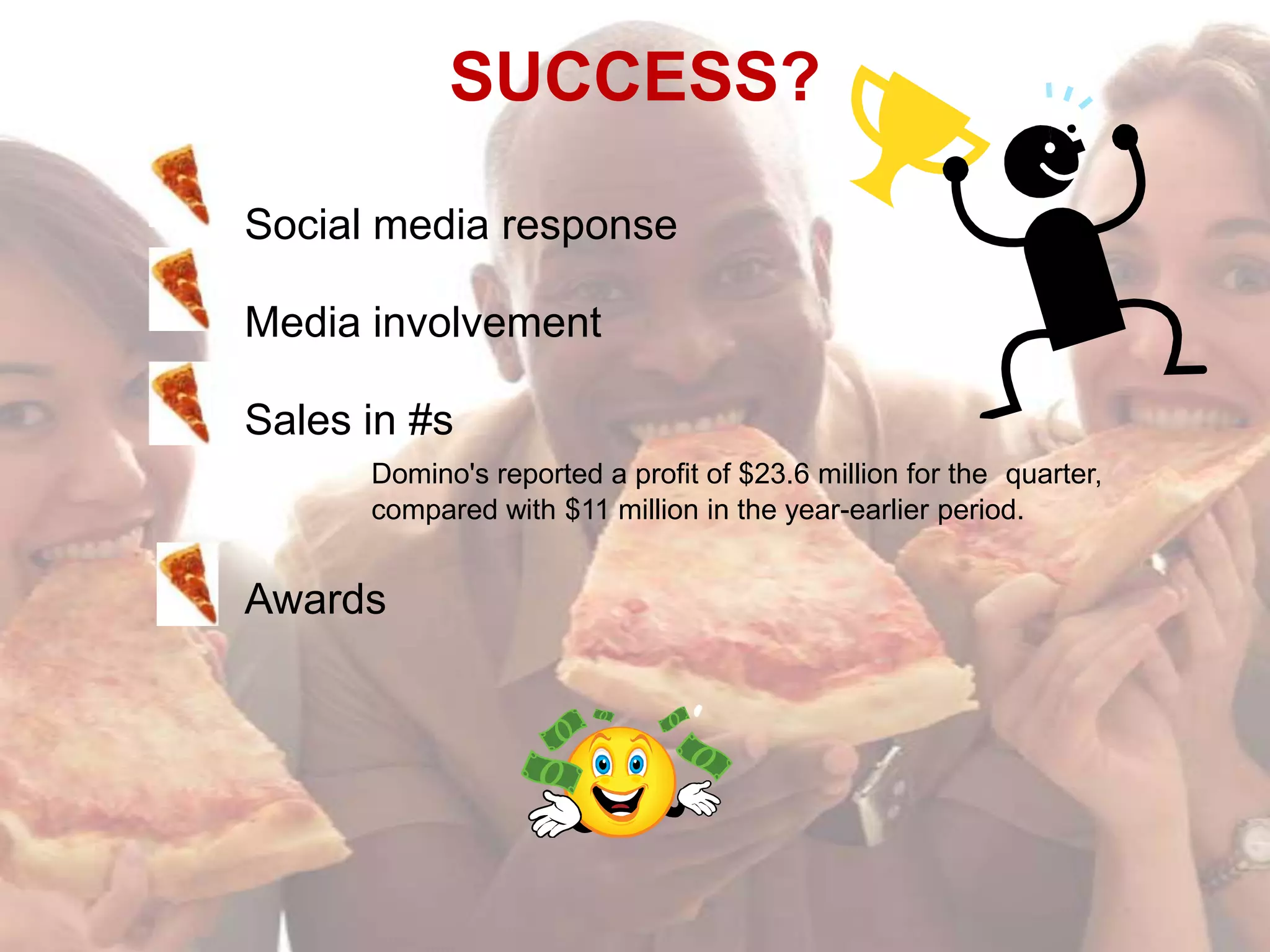 SUCCESS?

Social media response

Media involvement

Sales in #s

Domino's reported a profit of \$23.6 million for the quarter, compared with \$11 million in the year-earlier period.

Awards